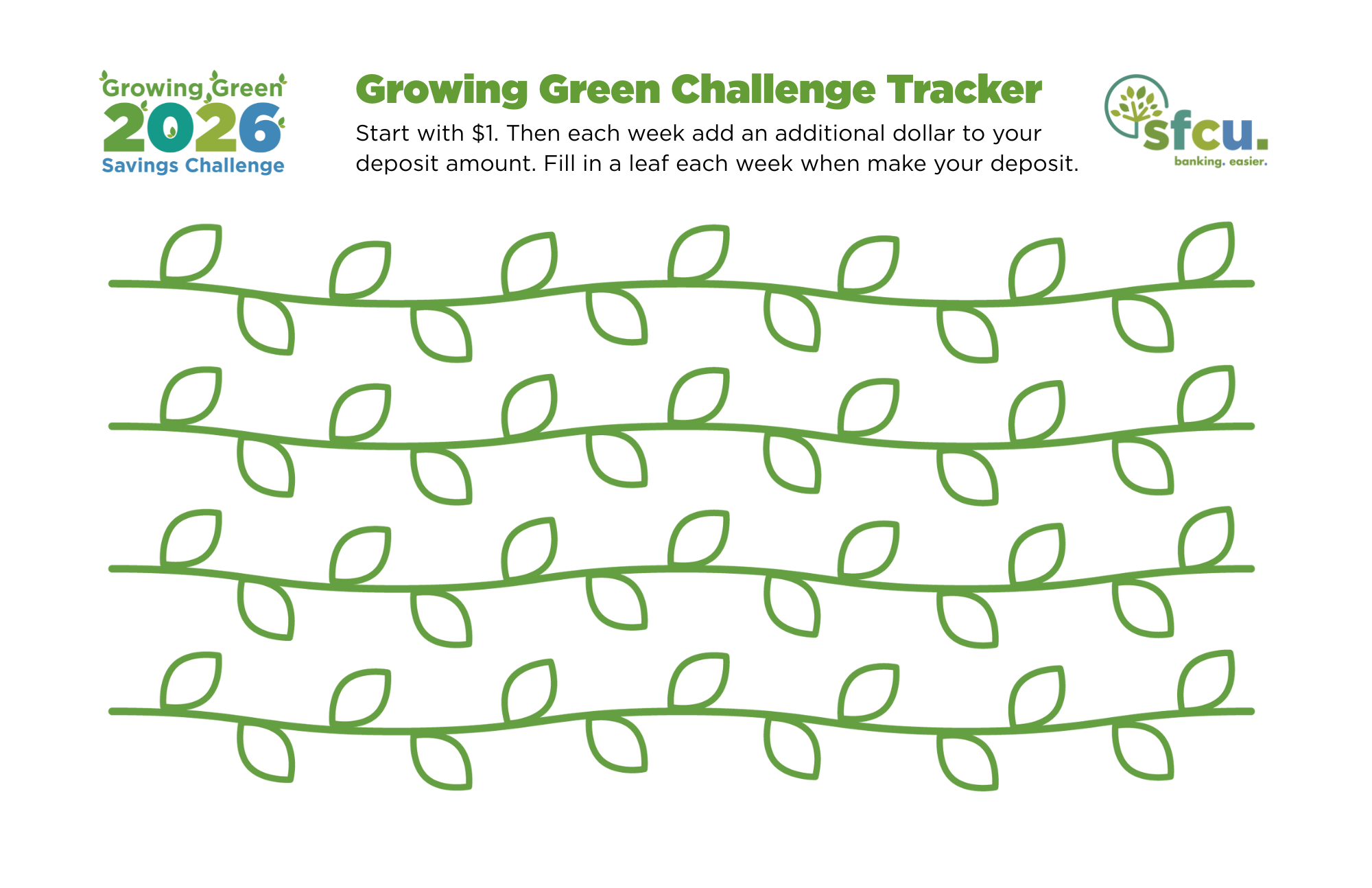 Growing Green
2026
Savings Challenge

Growing Green Challenge Tracker

Start with \$1. Then each week add an additional dollar to your deposit amount. Fill in a leaf each week when make your deposit.

sfcu.
banking. easier.